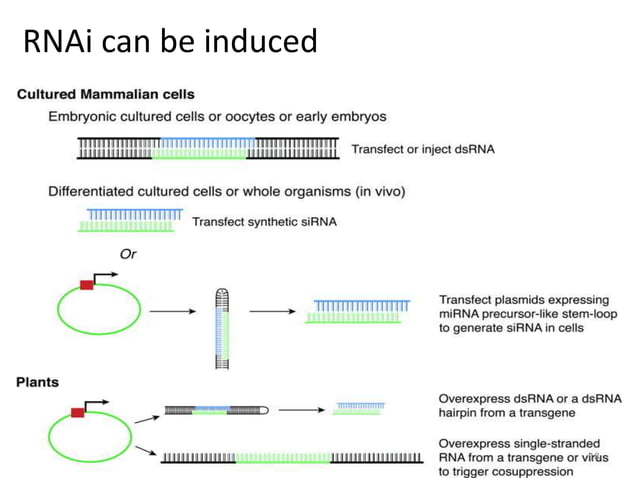 RNAi can be induced

Cultured Mammalian cells

Embryonic cultured cells or oocytes or early embryos

Transfect or inject dsRNA

Differentiated cultured cells or whole organisms (in vivo)

Transfect synthetic siRNA

Or

Transfect plasmids expressing miRNA precursor-like stem-loop to generate siRNA in cells

Plants

Overexpress dsRNA or a dsRNA hairpin from a transgene

Overexpress single-stranded RNA from a transgene or virus to trigger cosuppression